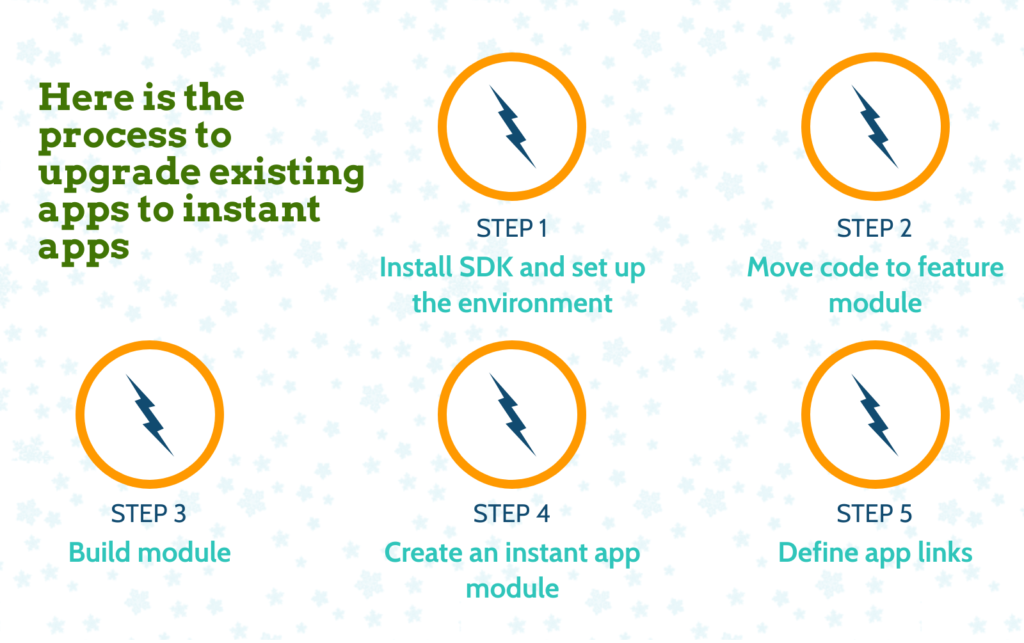 Here is the process to upgrade existing apps to instant apps

STEP 1
Install SDK and set up the environment

STEP 2
Move code to feature module

STEP 3
Build module

STEP 4
Create an instant app module

STEP 5
Define app links